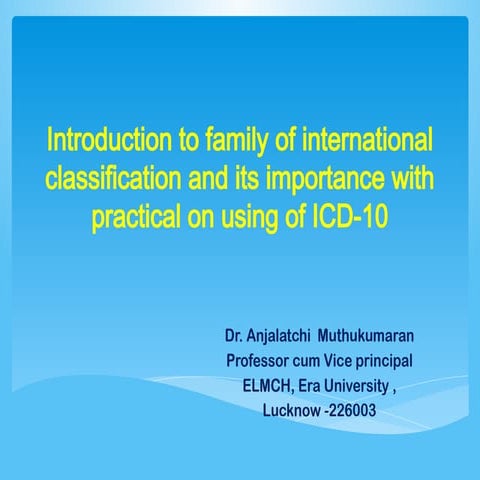 Introduction to family of international classification and its importance with practical on using of ICD-10

Dr. Anjalatchi Muthukumaran
Professor cum Vice principal
ELMCH, Era University ,
Lucknow -226003